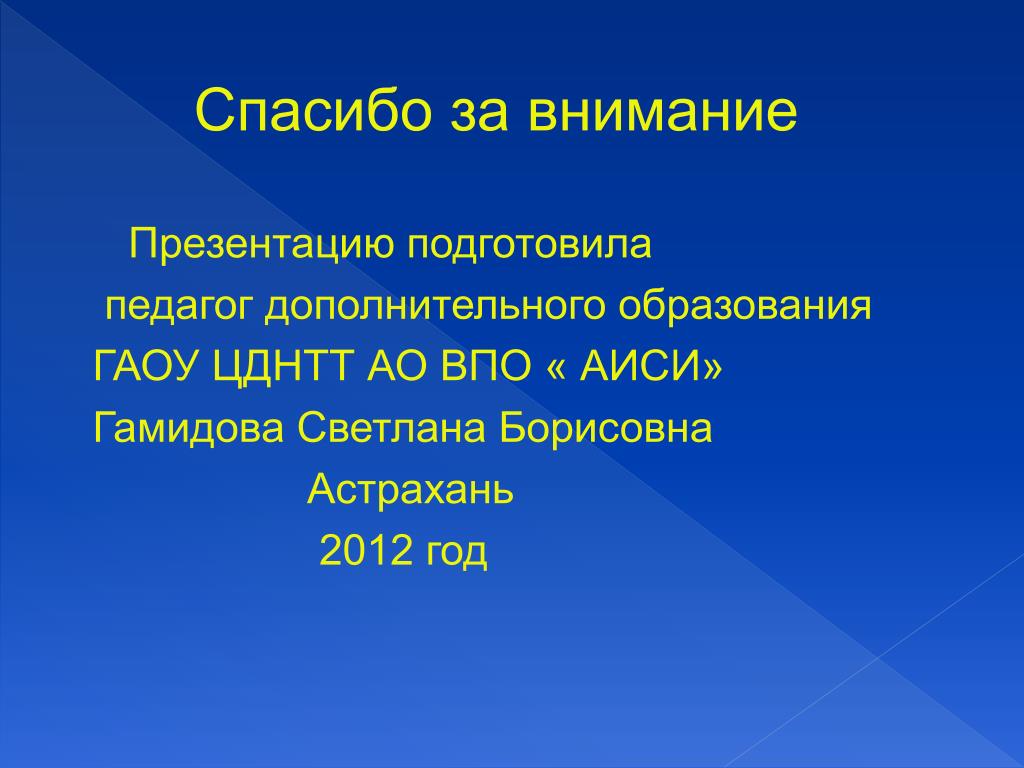 Спасибо за внимание

Презентацию подготовила
педагог дополнительного образования
ГАОУ ЦДНТТ АО ВПО « АИСИ»
Гамидова Светлана Борисовна
Астрахань
2012 год